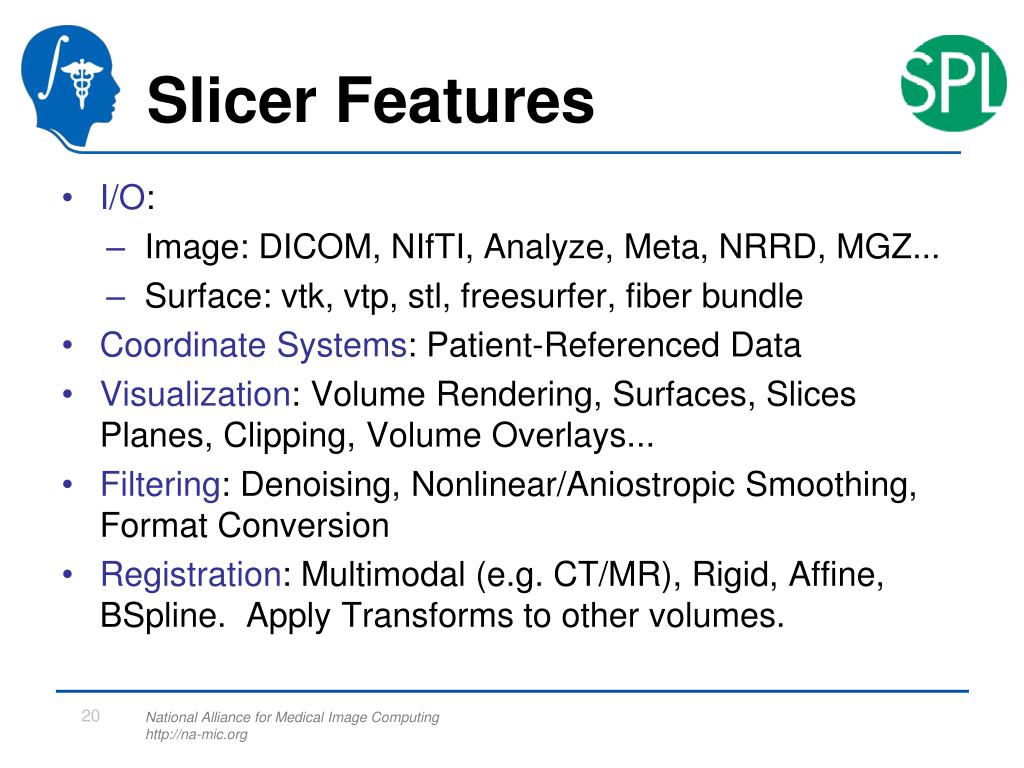 SPL

Slicer Features

• I/O:
  – Image: DICOM, NIfTI, Analyze, Meta, NRRD, MGZ...
  – Surface: vtk, vtp, stl, freesurfer, fiber bundle
• Coordinate Systems: Patient-Referenced Data
• Visualization: Volume Rendering, Surfaces, Slices Planes, Clipping, Volume Overlays...
• Filtering: Denoising, Nonlinear/Aniostropic Smoothing, Format Conversion
• Registration: Multimodal (e.g. CT/MR), Rigid, Affine, BSpline. Apply Transforms to other volumes.

20

National Alliance for Medical Image Computing
http://na-mic.org